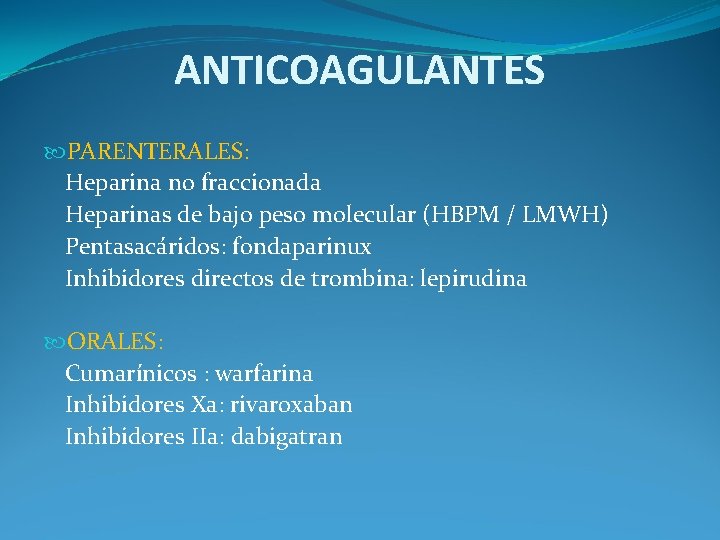 ANTICOAGULANTES

PARENTERALES:
Heparina no fraccionada
Heparinas de bajo peso molecular (HBPM / LMWH)
Pentasacáridos: fondaparinux
Inhibidores directos de trombina: lepirudina

ORALES:
Cumarínicos : warfarina
Inhibidores Xa: rivaroxaban
Inhibidores IIa: dabigatran